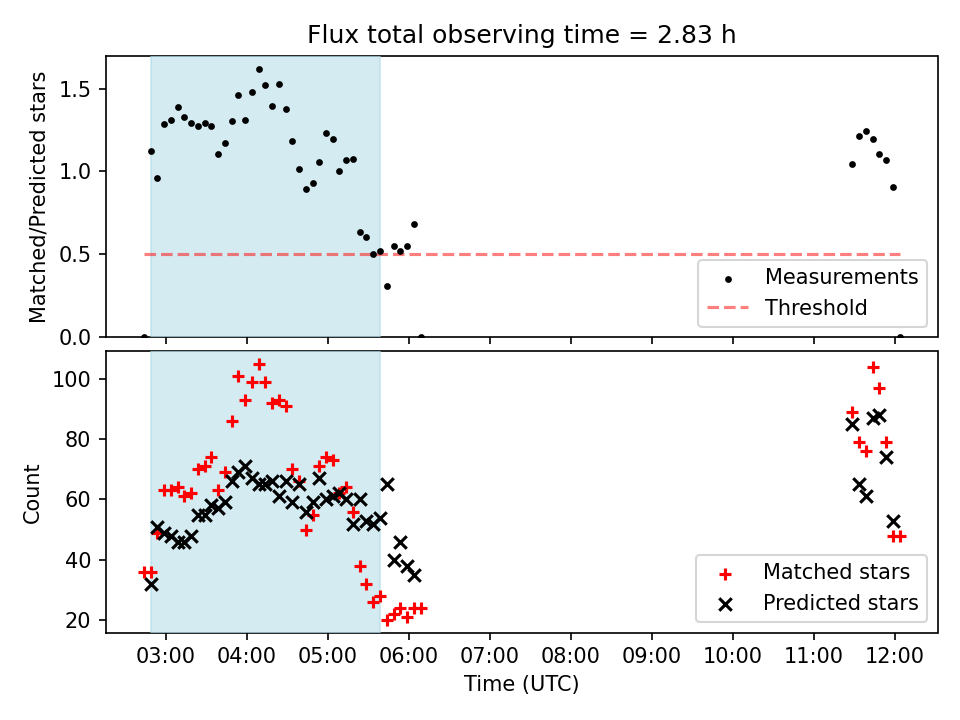 Flux total observing time = 2.83 h

Matched/Predicted stars

1.5
1.0
0.5
0.0

Measurements
Threshold

Count

100
80
60
40
20

Matched stars
Predicted stars

03:00
04:00
05:00
06:00
07:00
08:00
09:00
10:00
11:00
12:00

Time (UTC)